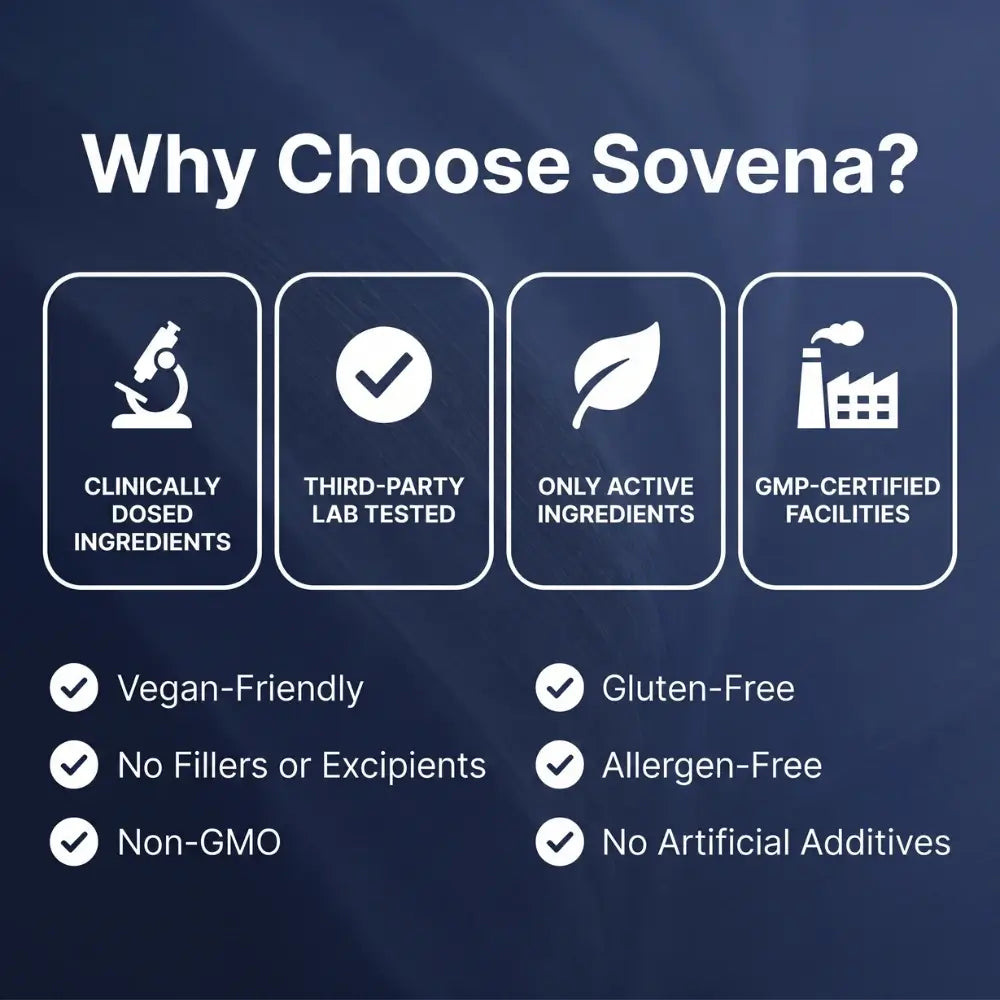 Why Choose Sovena?

CLINICALLY DOSED INGREDIENTS

THIRD-PARTY LAB TESTED

ONLY ACTIVE INGREDIENTS

GMP-CERTIFIED FACILITIES

Vegan-Friendly

No Fillers or Excipients

Non-GMO

Gluten-Free

Allergen-Free

No Artificial Additives